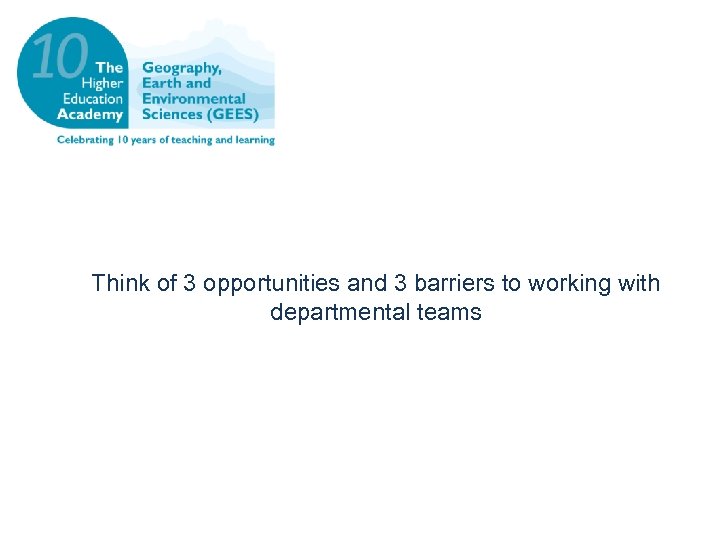 10 The Higher Education Academy

Geography, Earth and Environmental Sciences (GEES)

Celebrating 10 years of teaching and learning

Think of 3 opportunities and 3 barriers to working with departmental teams